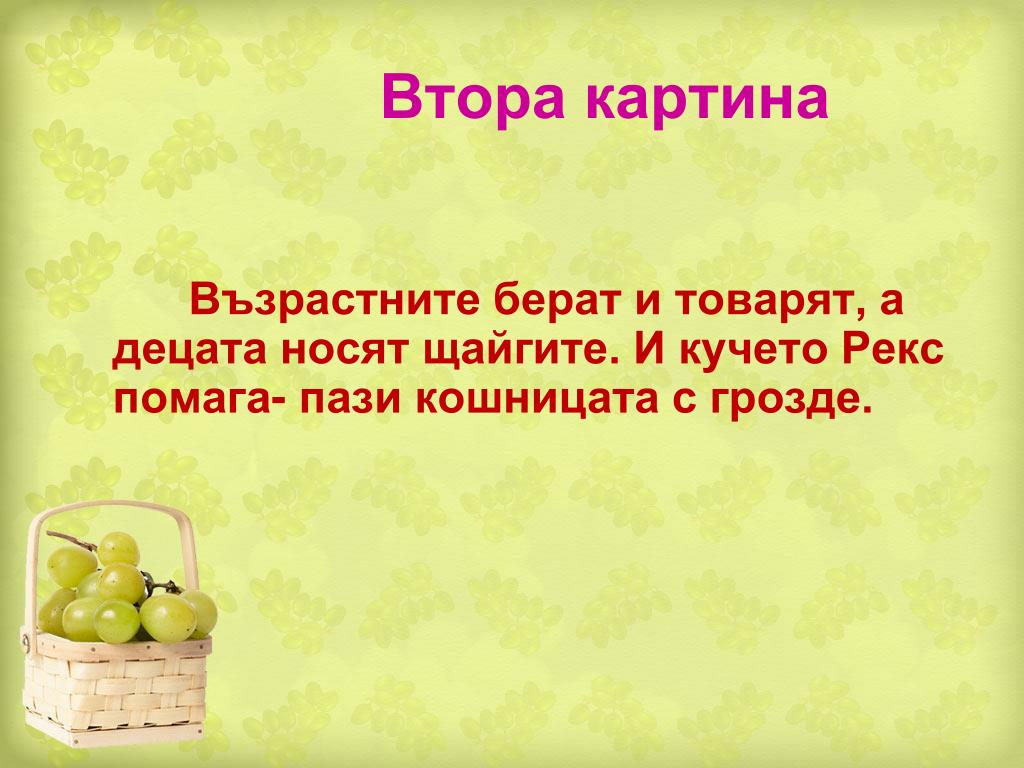 Втора картина

Възрастните берат и товарят, а децата носят щайгите. И кучето Рекс помага- пази кошницата с грозде.